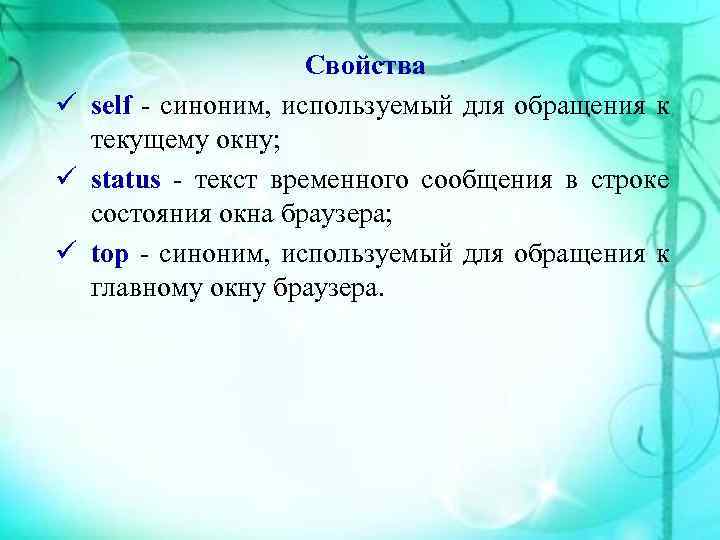 Свойства

✓ self - синоним, используемый для обращения к текущему окну;

✓ status - текст временного сообщения в строке состояния окна браузера;

✓ top - синоним, используемый для обращения к главному окну браузера.